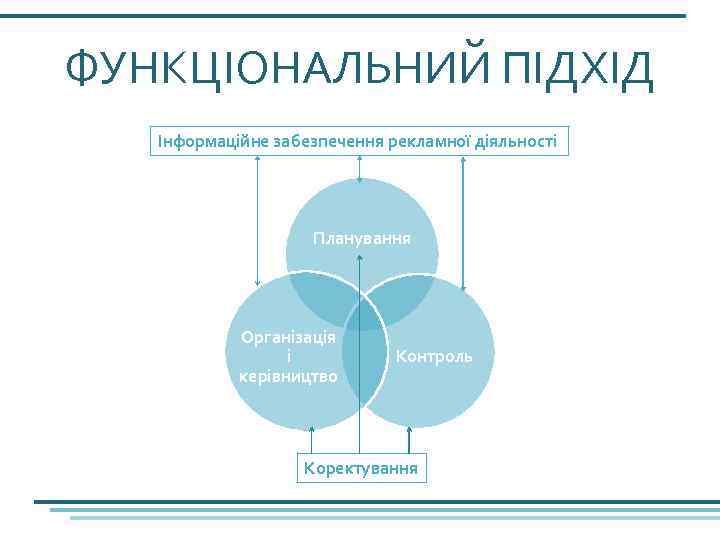 ФУНКЦІОНАЛЬНИЙ ПІДХІД

Інформаційне забезпечення рекламної діяльності

Планування

Організація і керівництво

Контроль

Коректування